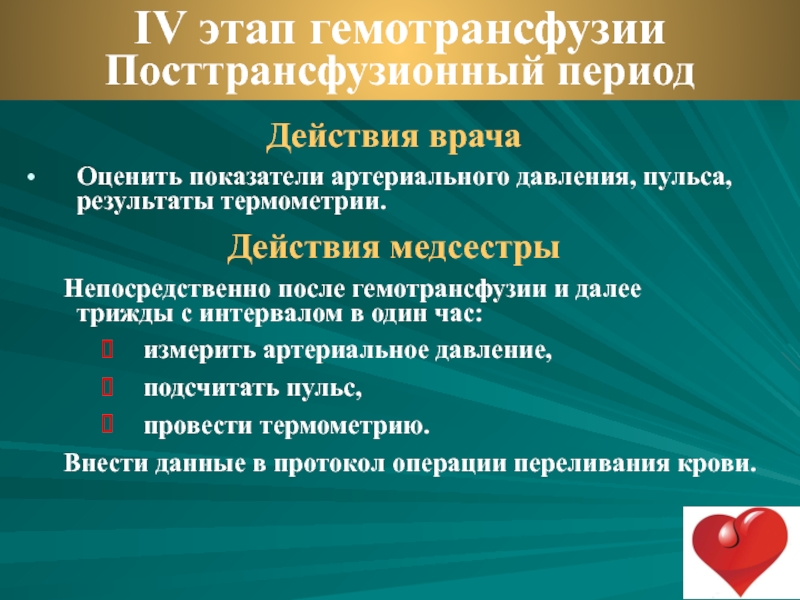 IV этап гемотрансфузии
Посттрансфузионный период

Действия врача

• Оценить показатели артериального давления, пульса, результаты термометрии.

Действия медсестры

Непосредственно после гемотрансфузии и далее трижды с интервалом в один час:

измерить артериальное давление,

подсчитать пульс,

провести термометрию.

Внести данные в протокол операции переливания крови.